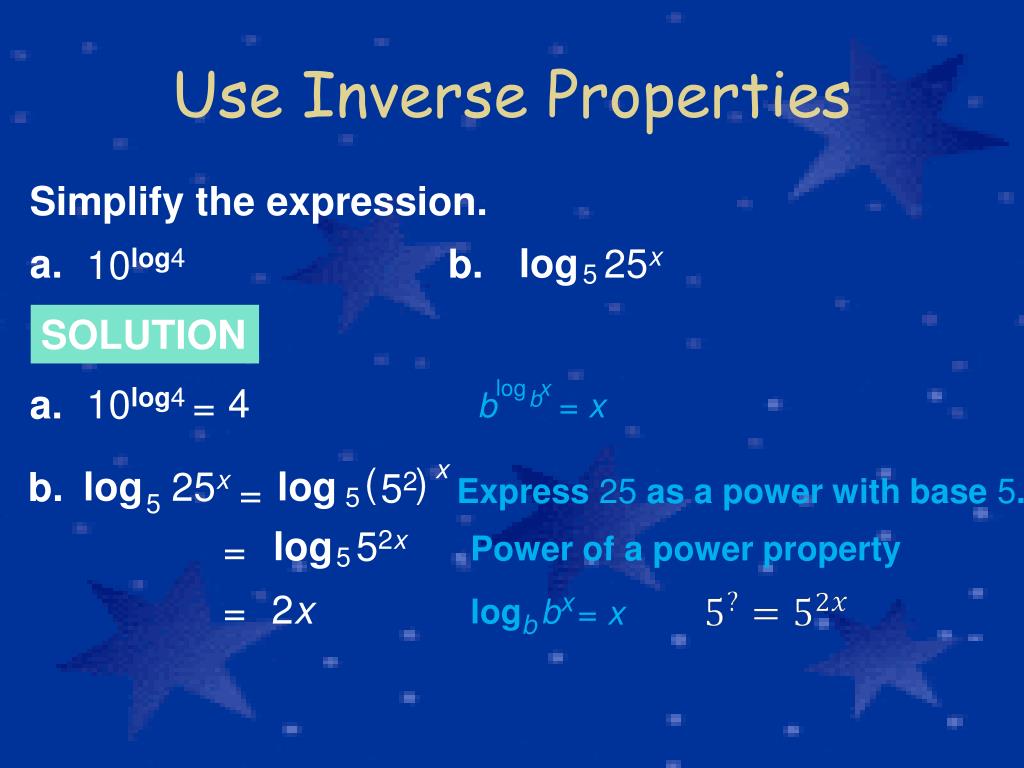 Use Inverse Properties

Simplify the expression.

a. $10^{\log 4}$

b. $\log_5 25^x$

SOLUTION

a. $10^{\log 4} = 4$

$b^{\log_b x} = x$

b. $\log_5 25^x = \log_5 (5^2)^x$ Express 25 as a power with base 5.

$= \log_5 5^{2x}$ Power of a power property

$= 2x$ $\log_b b^x = x$ $5^? = 5^{2x}$